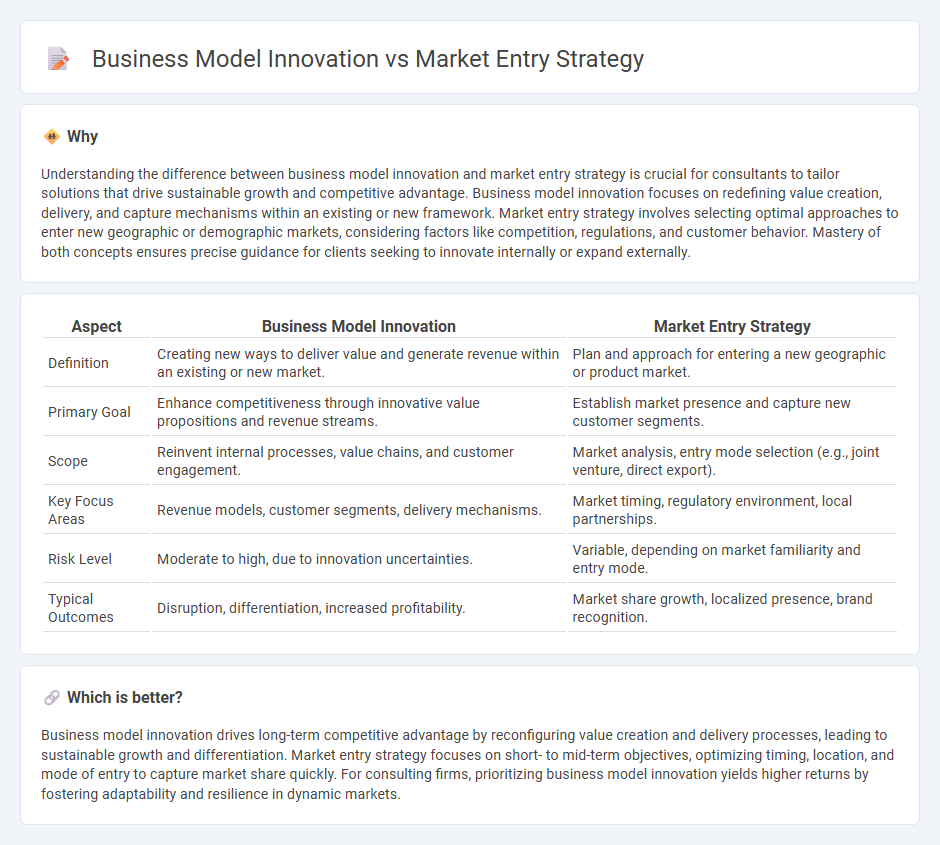 Business Model Innovation vs Market Entry Strategy

Why

Understanding the difference between business model innovation and market entry strategy is crucial for consultants to tailor solutions that drive sustainable growth and competitive advantage. Business model innovation focuses on redefining value creation, delivery, and capture mechanisms within an existing or new framework. Market entry strategy involves selecting optimal approaches to enter new geographic or demographic markets, considering factors like competition, regulations, and customer behavior. Mastery of both concepts ensures precise guidance for clients seeking to innovate internally or expand externally.

| Aspect | Business Model Innovation | Market Entry Strategy |
|---|---|---|
| Definition | Creating new ways to deliver value and generate revenue within an existing or new market. | Plan and approach for entering a new geographic or product market. |
| Primary Goal | Enhance competitiveness through innovative value propositions and revenue streams. | Establish market presence and capture new customer segments. |
| Scope | Reinvent internal processes, value chains, and customer engagement. | Market analysis, entry mode selection (e.g., joint venture, direct export). |
| Key Focus Areas | Revenue models, customer segments, delivery mechanisms. | Market timing, regulatory environment, local partnerships. |
| Risk Level | Moderate to high, due to innovation uncertainties. | Variable, depending on market familiarity and entry mode. |
| Typical Outcomes | Disruption, differentiation, increased profitability. | Market share growth, localized presence, brand recognition. |

Which is better?

Business model innovation drives long-term competitive advantage by reconfiguring value creation and delivery processes, leading to sustainable growth and differentiation. Market entry strategy focuses on short- to mid-term objectives, optimizing timing, location, and mode of entry to capture market share quickly. For consulting firms, prioritizing business model innovation yields higher returns by fostering adaptability and resilience in dynamic markets.